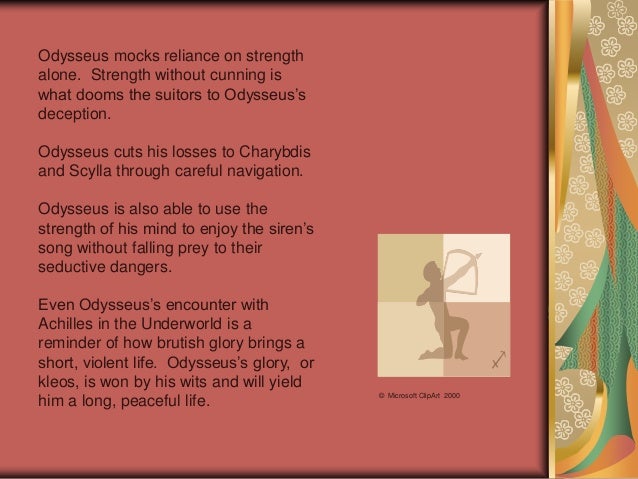 Odysseus mocks reliance on strength alone. Strength without cunning is what dooms the suitors to Odysseus's deception.

Odysseus cuts his losses to Charybdis and Scylla through careful navigation.

Odysseus is also able to use the strength of his mind to enjoy the siren's song without falling prey to their seductive dangers.

Even Odysseus's encounter with Achilles in the Underworld is a reminder of how brutish glory brings a short, violent life. Odysseus's glory, or kleos, is won by his wits and will yield him a long, peaceful life.

© Microsoft ClipArt 2000